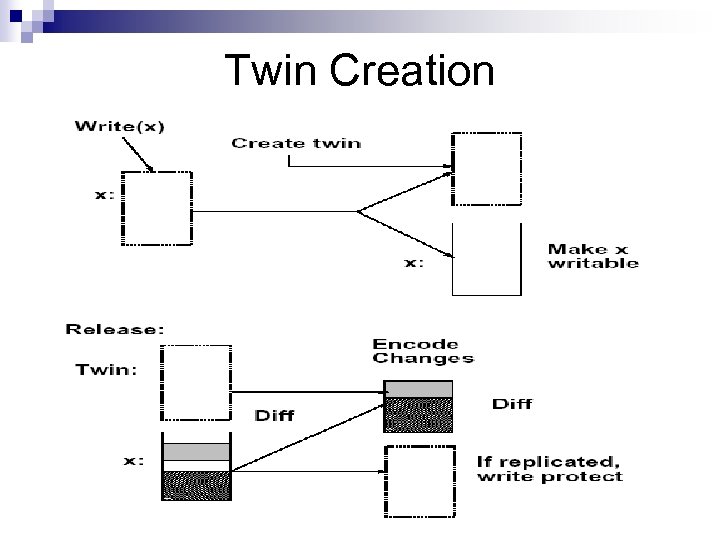 Twin Creation

Write(x)

Create twin

x:

x:

Make x writable

Release:

Twin:

Encode Changes

Diff

Diff

x:

If replicated, write protect